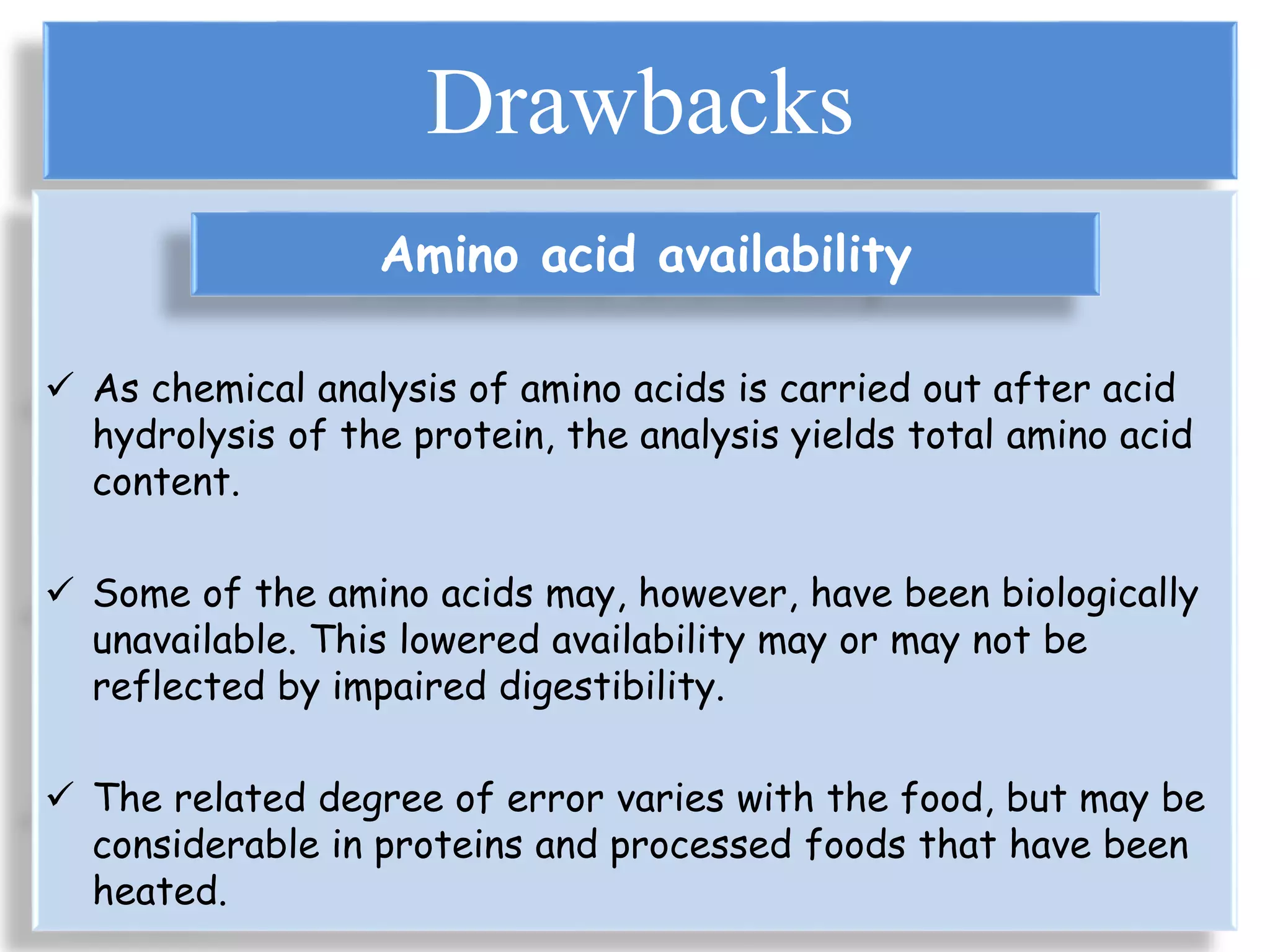 Drawbacks

Amino acid availability

✓ As chemical analysis of amino acids is carried out after acid hydrolysis of the protein, the analysis yields total amino acid content.

✓ Some of the amino acids may, however, have been biologically unavailable. This lowered availability may or may not be reflected by impaired digestibility.

✓ The related degree of error varies with the food, but may be considerable in proteins and processed foods that have been heated.